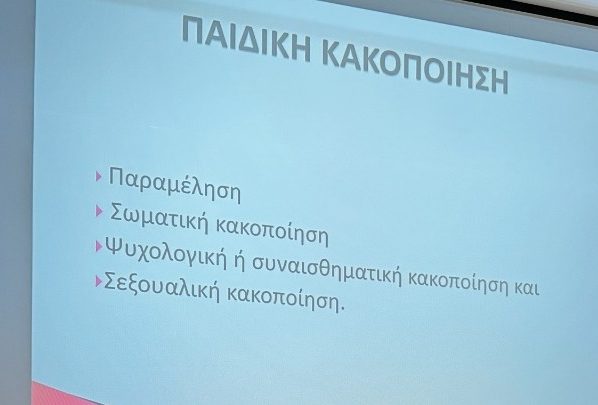 ΠΑΙΔΙΚΗ ΚΑΚΟΠΟΙΗΣΗ

Παραμέληση
Σωματική κακοποίηση
Ψυχολογική ή συναισθηματική κακοποίηση και
Σεξουαλική κακοποίηση.